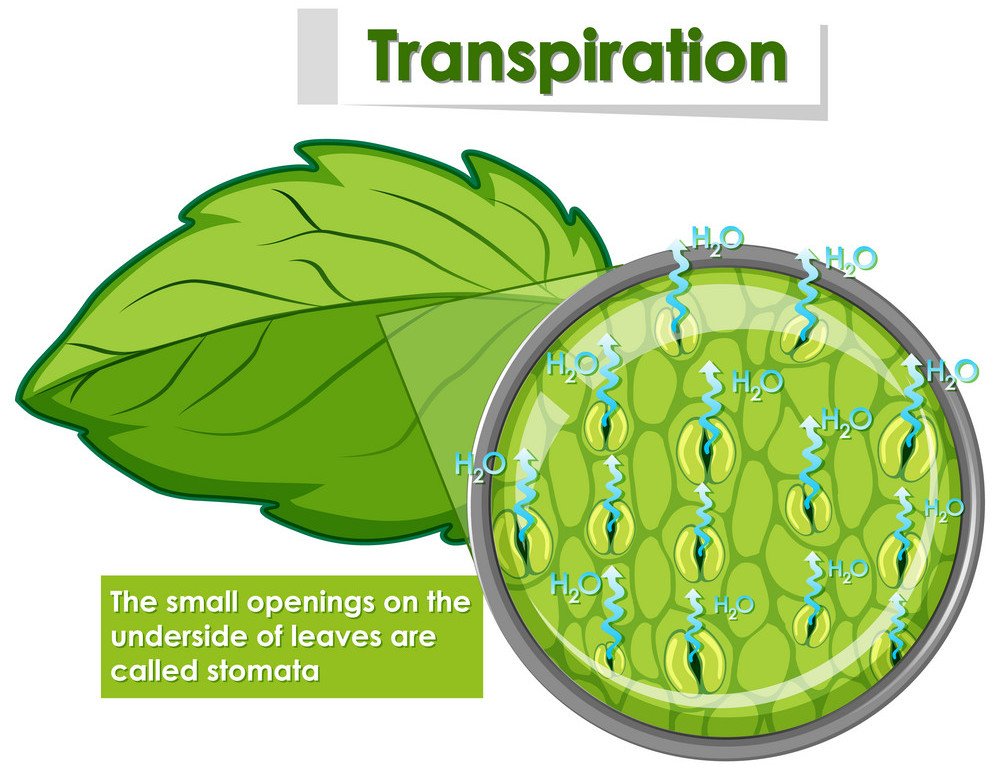 Transpiration

$H_2O$

$H_2O$

$H_2O$

$H_2O$

$H_2O$

$H_2O$

$H_2O$

$H_2O$

$H_2O$

$H_2O$

$H_2O$

$H_2O$

The small openings on the underside of leaves are called stomata